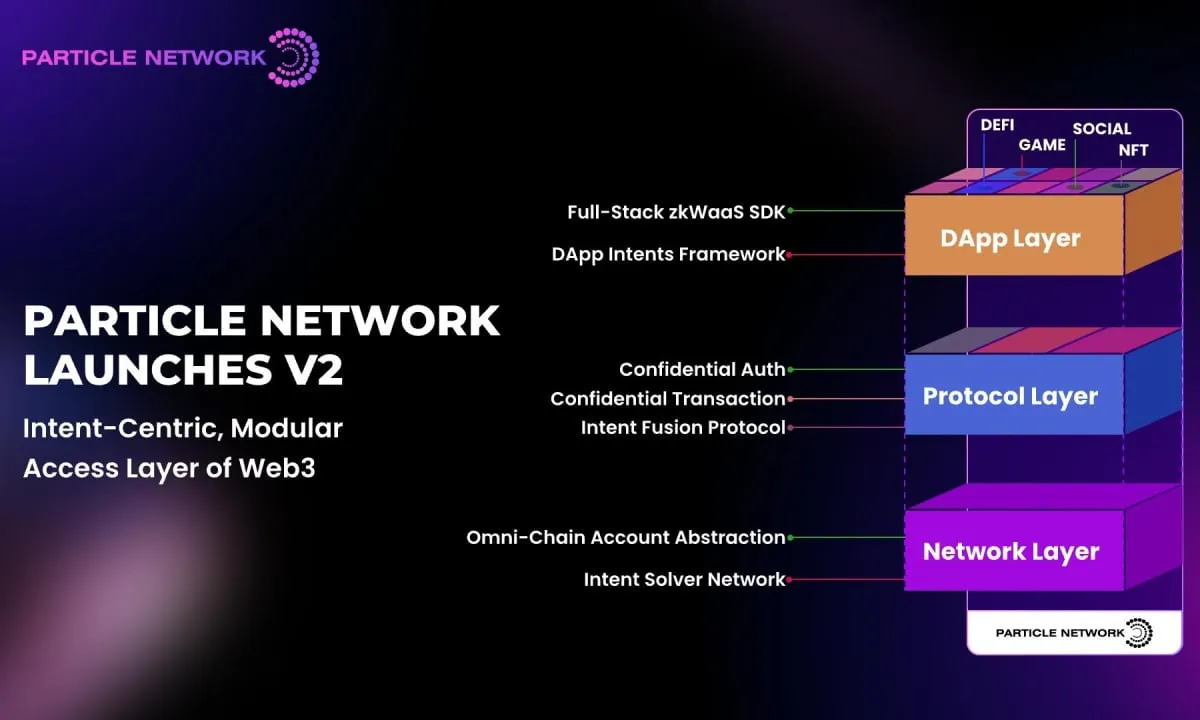 PARTICLE NETWORK

PARTICLE NETWORK LAUNCHES V2

Intent-Centric, Modular Access Layer of Web3

DEFI
GAME
SOCIAL
NFT

Full-Stack zkWaaS SDK
DApp Intents Framework
DApp Layer

Confidential Auth
Confidential Transaction
Intent Fusion Protocol
Protocol Layer

Omni-Chain Account Abstraction
Intent Solver Network
Network Layer

PARTICLE NETWORK